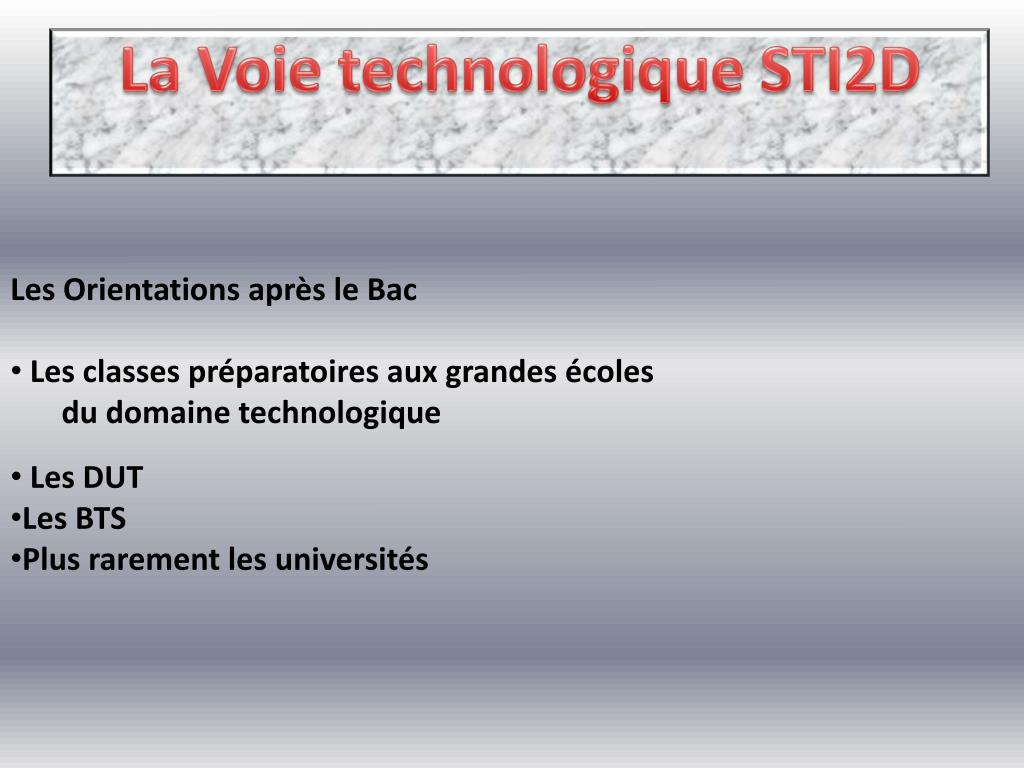 La Voie technologique STI2D

Les Orientations après le Bac

• Les classes préparatoires aux grandes écoles du domaine technologique

• Les DUT
•Les BTS
•Plus rarement les universités